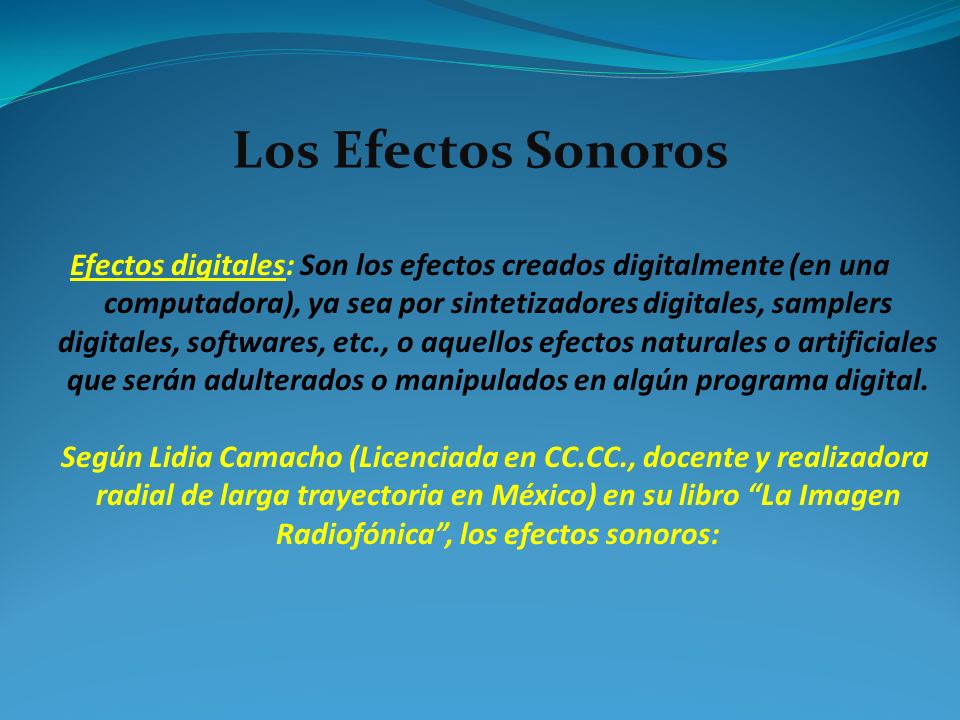 Los Efectos Sonoros

Efectos digitales: Son los efectos creados digitalmente (en una computadora), ya sea por sintetizadores digitales, samplers digitales, softwares, etc., o aquellos efectos naturales o artificiales que serán adulterados o manipulados en algún programa digital.

Según Lidia Camacho (Licenciada en CC.CC., docente y realizadora radial de larga trayectoria en México) en su libro “La Imagen Radiofónica”, los efectos sonoros: